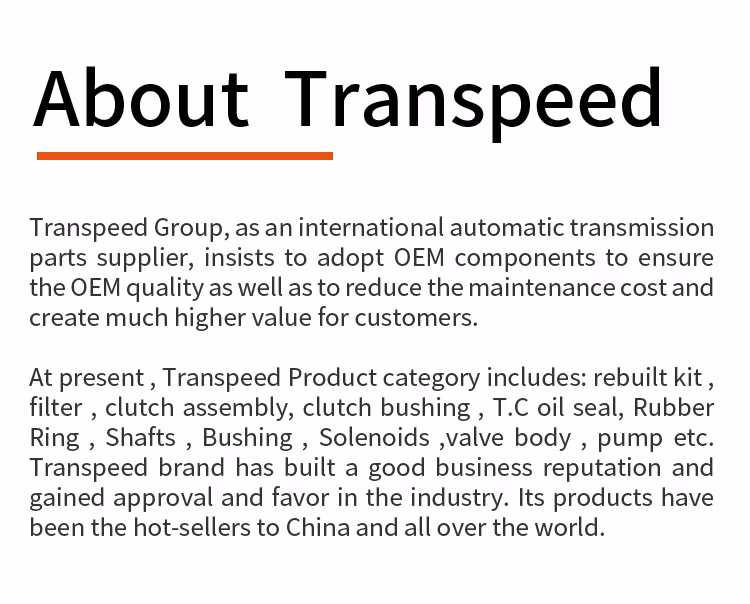 About Transpeed

Transpeed Group, as an international automatic transmission parts supplier, insists to adopt OEM components to ensure the OEM quality as well as to reduce the maintenance cost and create much higher value for customers.

At present , Transpeed Product category includes: rebuilt kit , filter , clutch assembly, clutch bushing , T.C oil seal, Rubber Ring , Shafts , Bushing , Solenoids ,valve body , pump etc. Transpeed brand has built a good business reputation and gained approval and favor in the industry. Its products have been the hot-sellers to China and all over the world.